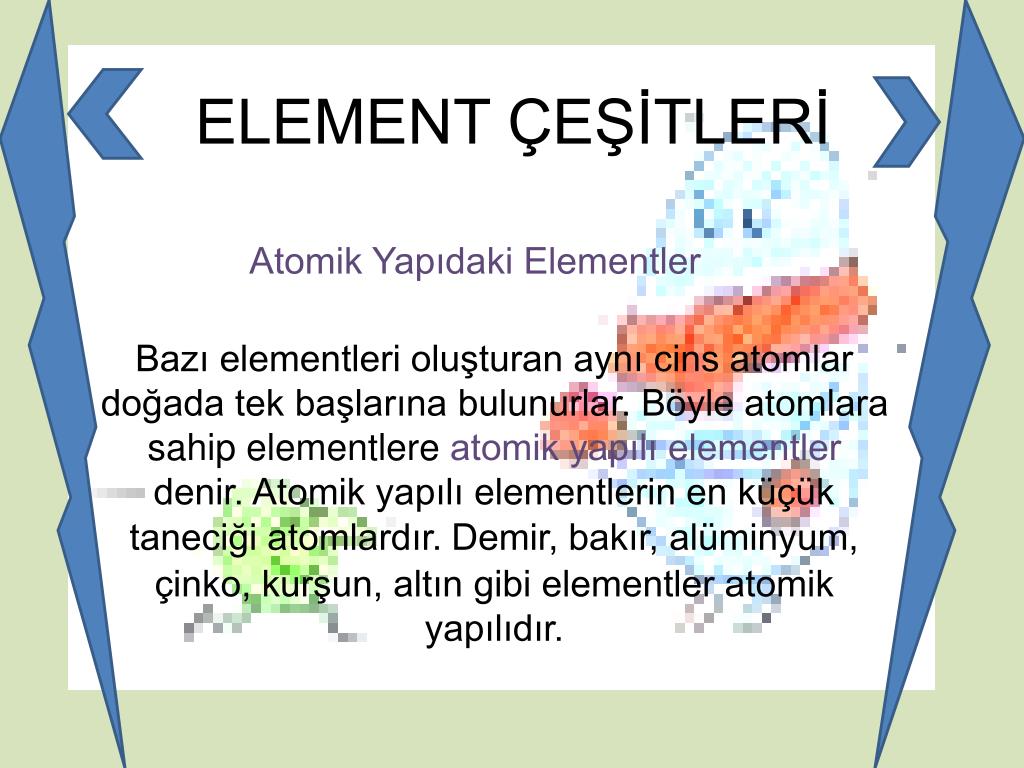 ELEMENT ÇEŞİTLERİ

Atomik Yapıdaki Elementler

Bazı elementleri oluşturan aynı cins atomlar doğada tek başlarına bulunurlar. Böyle atomlara sahip elementlere atomik yapılı elementler denir. Atomik yapılı elementlerin en küçük taneciği atomlardır. Demir, bakır, alüminyum, çinko, kurşun, altın gibi elementler atomik yapılıdır.